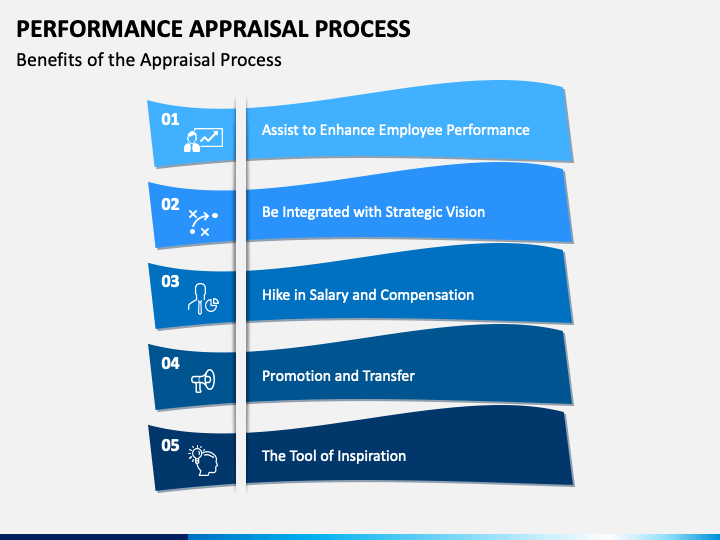 PERFORMANCE APPRAISAL PROCESS

Benefits of the Appraisal Process

01

Assist to Enhance Employee Performance

02

Be Integrated with Strategic Vision

03

Hike in Salary and Compensation

04

Promotion and Transfer

05

The Tool of Inspiration